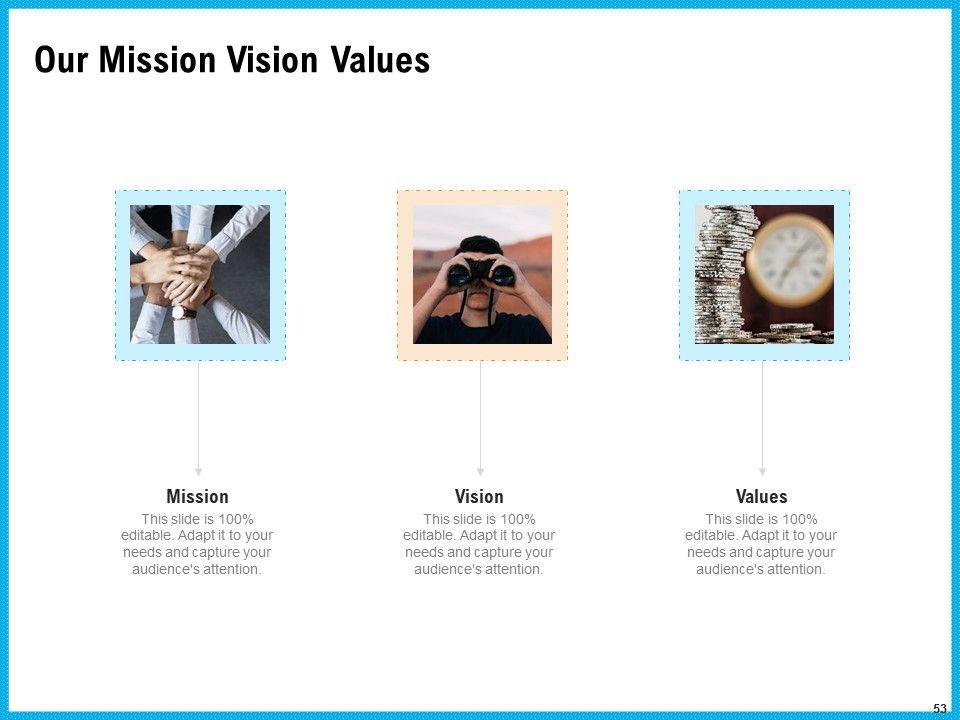 Our Mission Vision Values

Mission
This slide is 100% editable. Adapt it to your needs and capture your audience's attention.

Vision
This slide is 100% editable. Adapt it to your needs and capture your audience's attention.

Values
This slide is 100% editable. Adapt it to your needs and capture your audience's attention.

53